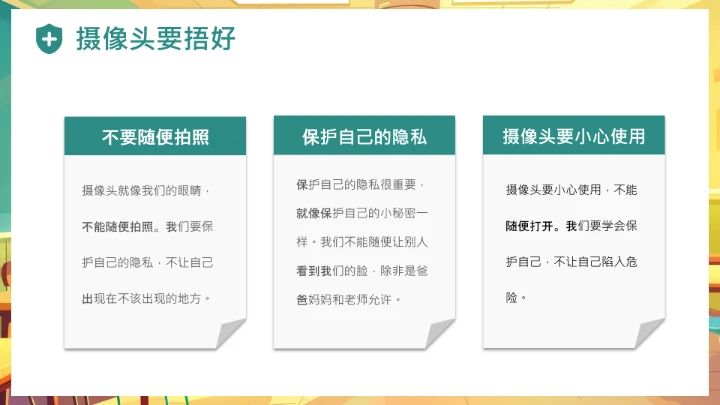 摄像头要捂好

不要随便拍照

摄像头就像我们的眼睛，不能随便拍照。我们要保护自己的隐私，不让自己出现在不该出现的地方。

保护自己的隐私

保护自己的隐私很重要，就像保护自己的小秘密一样。我们不能随便让别人看到我们的脸，除非是爸爸妈妈和老师允许。

摄像头要小心使用

摄像头要小心使用，不能随便打开。我们要学会保护自己，不让自己陷入危险。